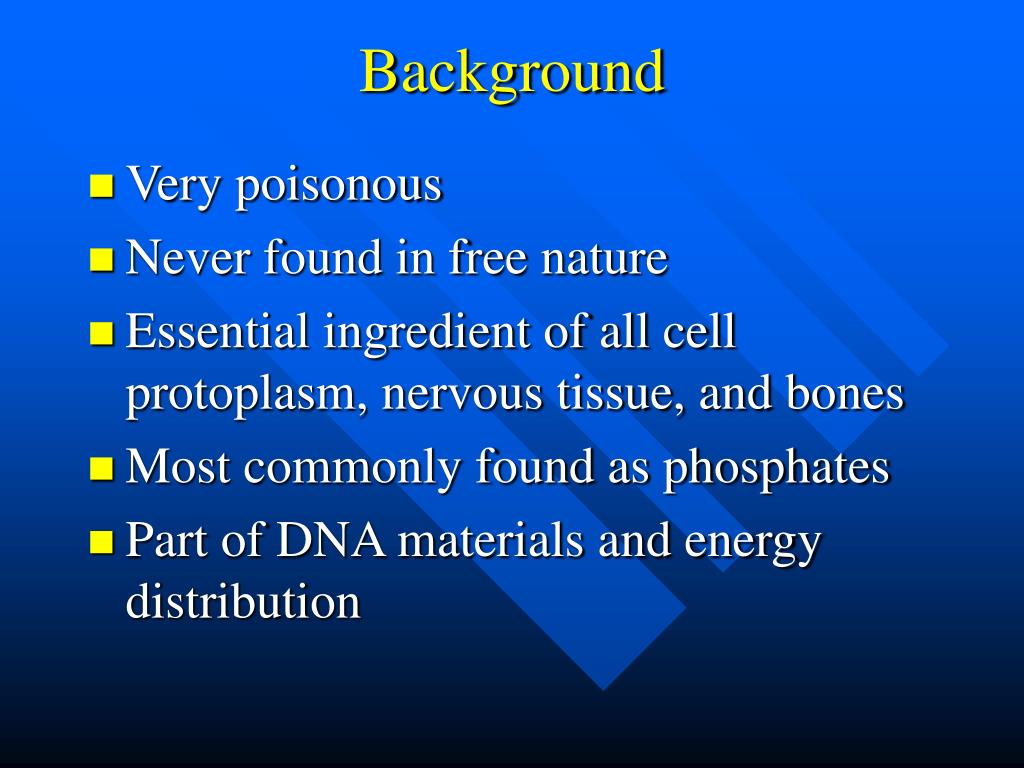 Background

Very poisonous

Never found in free nature

Essential ingredient of all cell protoplasm, nervous tissue, and bones

Most commonly found as phosphates

Part of DNA materials and energy distribution